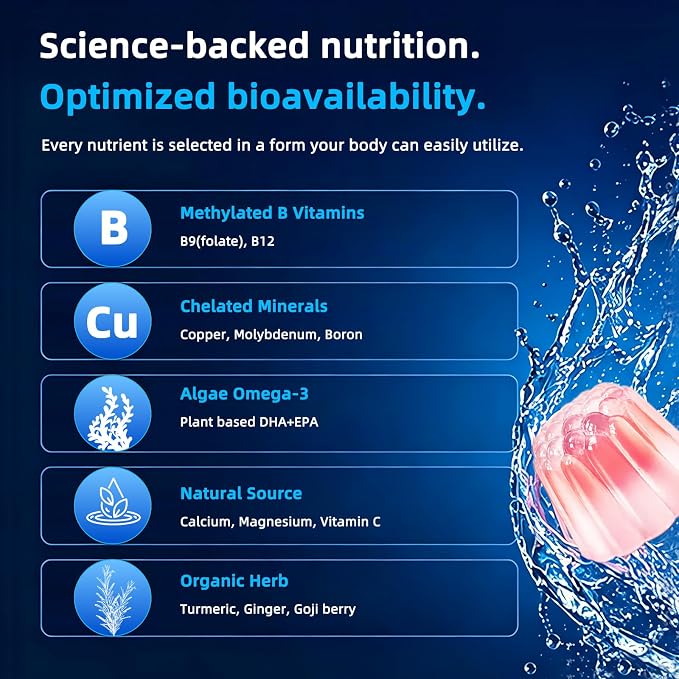 Science-backed nutrition.
Optimized bioavailability.

Every nutrient is selected in a form your body can easily utilize.

B
Methylated B Vitamins
B9(folate), B12

Cu
Chelated Minerals
Copper, Molybdenum, Boron

Algae Omega-3
Plant based DHA+EPA

Natural Source
Calcium, Magnesium, Vitamin C

Organic Herb
Turmeric, Ginger, Goji berry